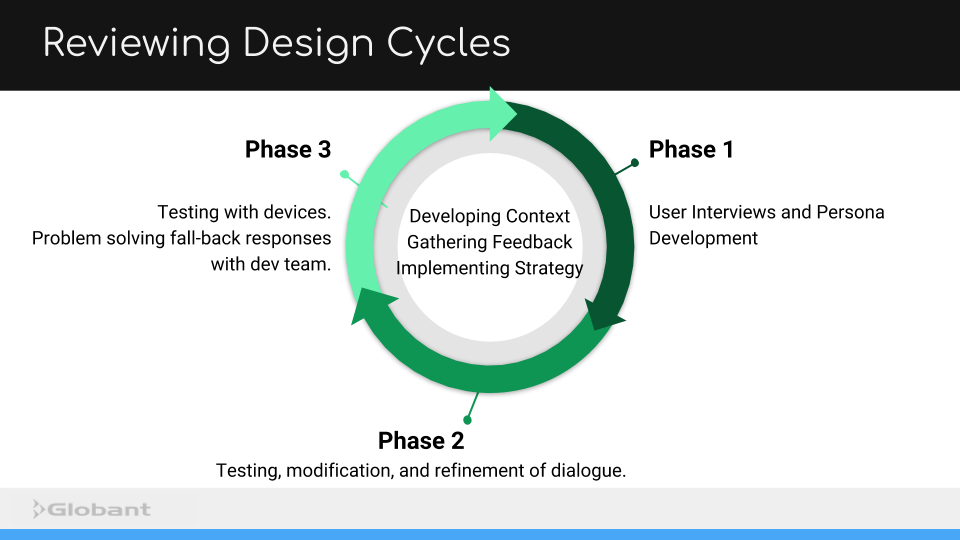 Reviewing Design Cycles

Phase 3

Testing with devices. Problem solving fall-back responses with dev team.

Developing Context
Gathering Feedback
Implementing Strategy

Phase 1

User Interviews and Persona Development

Phase 2

Testing, modification, and refinement of dialogue.

Globant